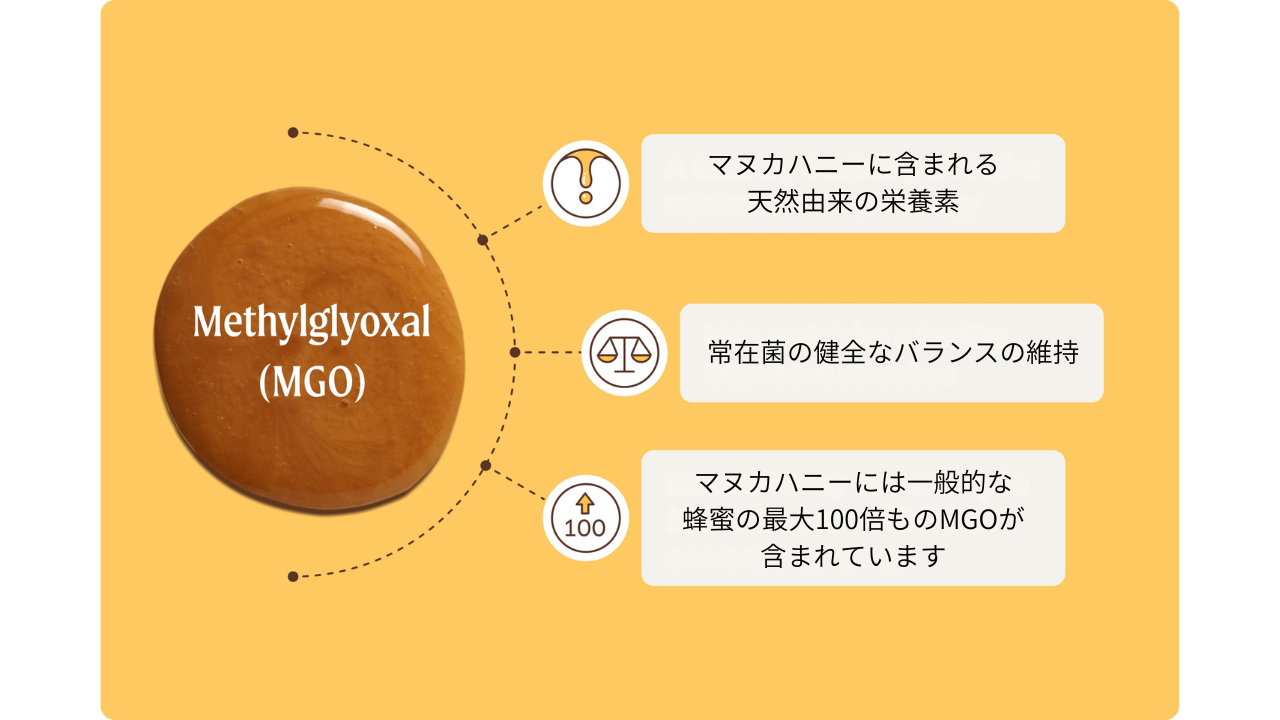 Methylglyoxal
(MGO)

マヌカハニーに含まれる
天然由来の栄養素

常在菌の健全なバランスの維持

100

マヌカハニーには一般的な
蜂蜜の最大100倍ものMGOが
含まれています